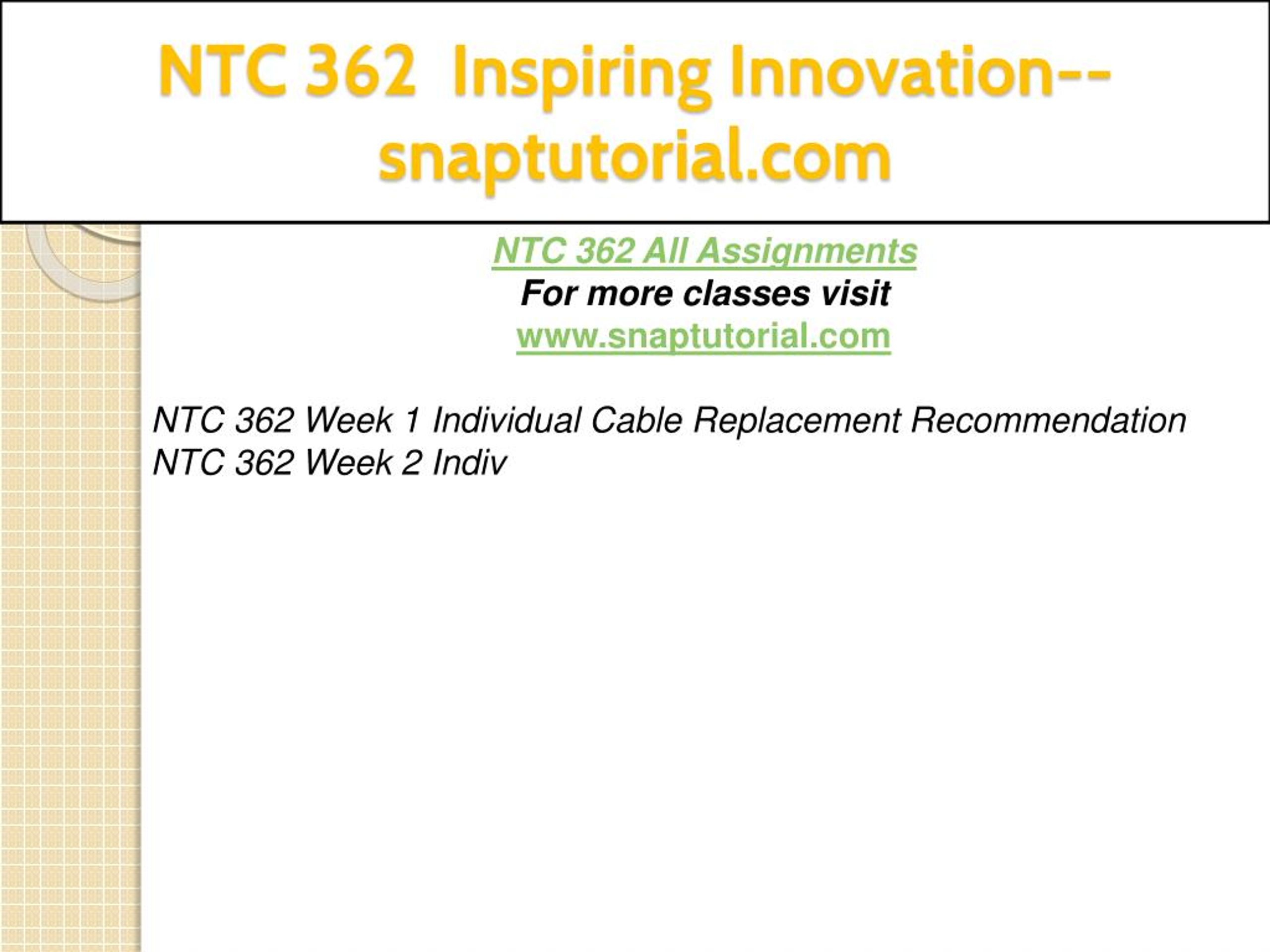 NTC 362 Inspiring Innovation--snaptutorial.com

NTC 362 All Assignments
For more classes visit
www.snaptutorial.com

NTC 362 Week 1 Individual Cable Replacement Recommendation
NTC 362 Week 2 Indiv